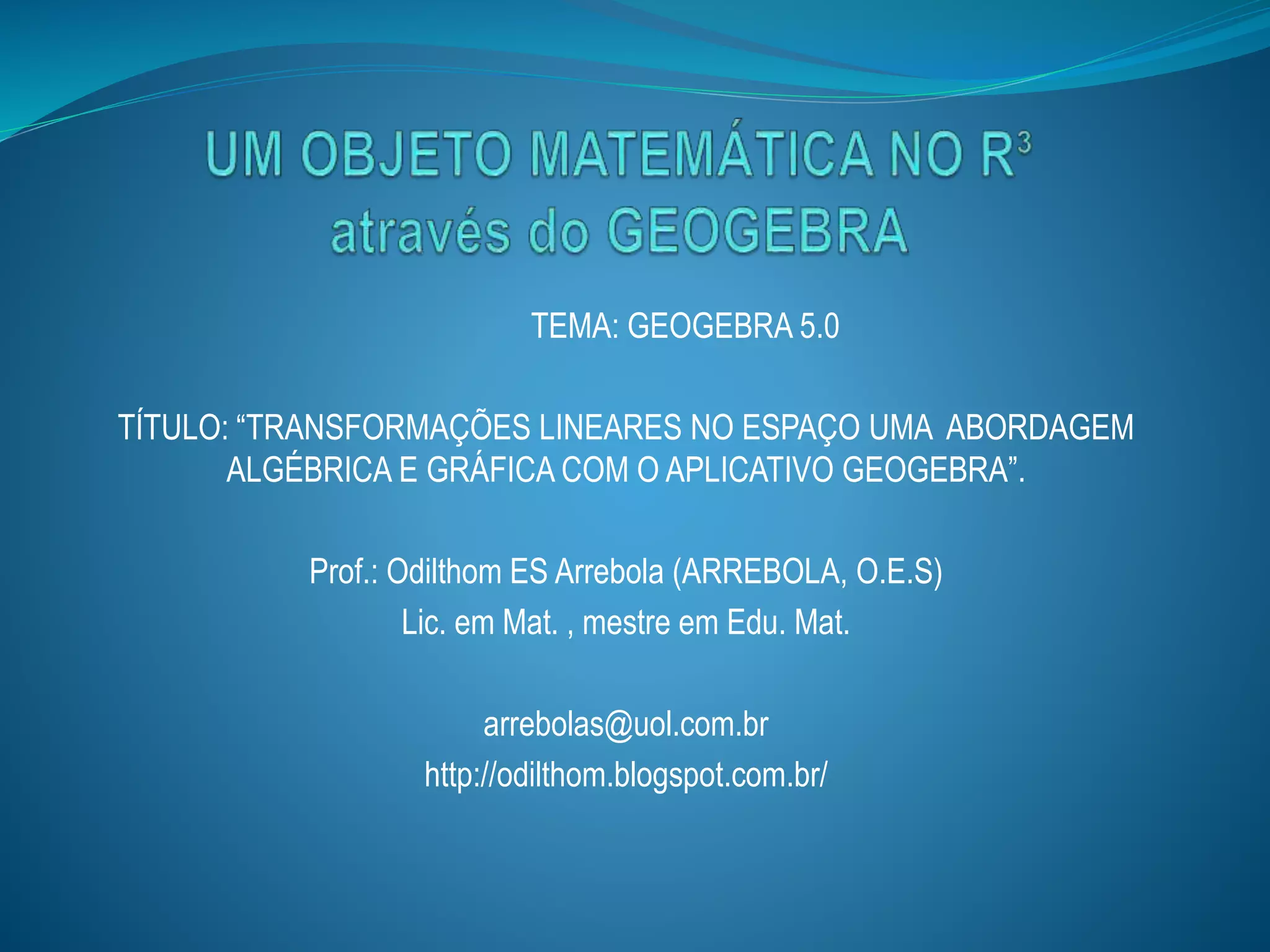 UM OBJETO MATEMÁTICA NO $R^3$ através do GEOGEBRA

TEMA: GEOGEBRA 5.0

TÍTULO: “TRANSFORMAÇÕES LINEARES NO ESPAÇO UMA ABORDAGEM ALGÉBRICA E GRÁFICA COM O APLICATIVO GEOGEBRA”.

Prof.: Odilthom ES Arrebola (ARREBOLA, O.E.S)
Lic. em Mat. , mestre em Edu. Mat.

arrebolas@uol.com.br
http://odilthom.blogspot.com.br/